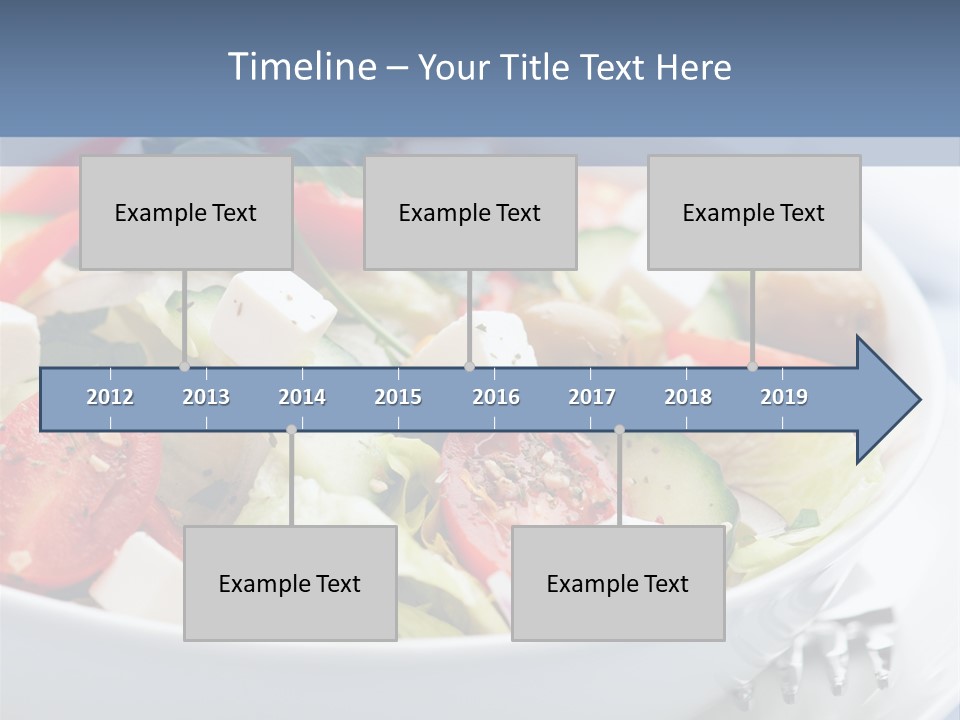 Timeline – Your Title Text Here

Example Text

Example Text

Example Text

2012 2013 2014 2015 2016 2017 2018 2019

Example Text

Example Text